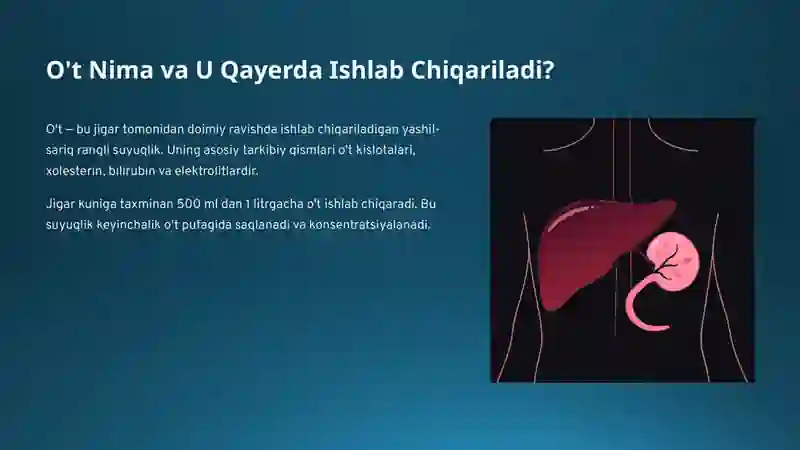 O't Nima va U Qayerda Ishlab Chiqariladi?

O't – bu jigar tomonidan doimiy ravishda ishlab chiqariladigan yashil-sariq rangli suyuqlik. Uning asosiy tarkibiy qismlari o't kislotalari, xolesterin, bilirubin va elektrolitlardir.

Jigar kuniga taxminan 500 ml dan 1 litrgacha o't ishlab chiqaradi. Bu suyuqlik keyinchalik o't pufagida saqlanadi va konsentratsiyalanadi.